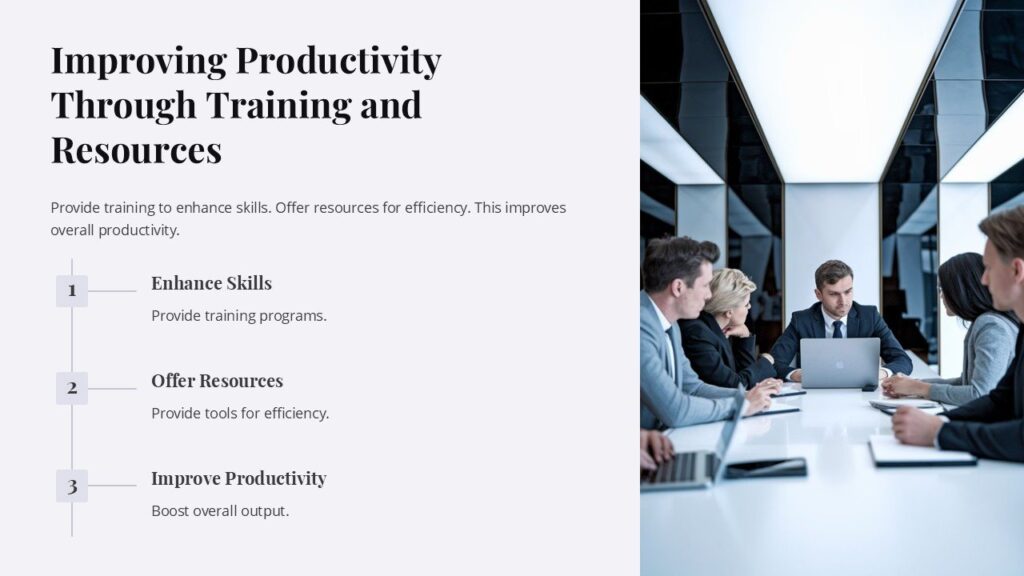 Improving Productivity Through Training and Resources

Provide training to enhance skills. Offer resources for efficiency. This improves overall productivity.

1

Enhance Skills

Provide training programs.

2

Offer Resources

Provide tools for efficiency.

3

Improve Productivity

Boost overall output.